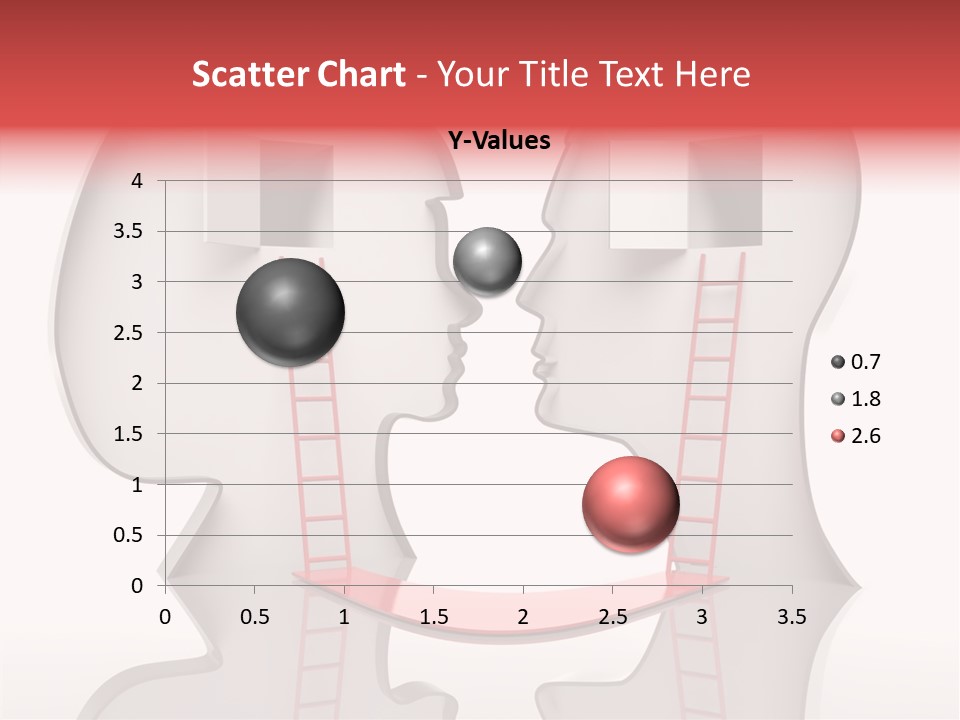 Scatter Chart - Your Title Text Here

Y-Values

4
3.5
3
2.5
2
1.5
1
0.5
0

0 0.5 1 1.5 2 2.5 3 3.5

0.7
1.8
2.6